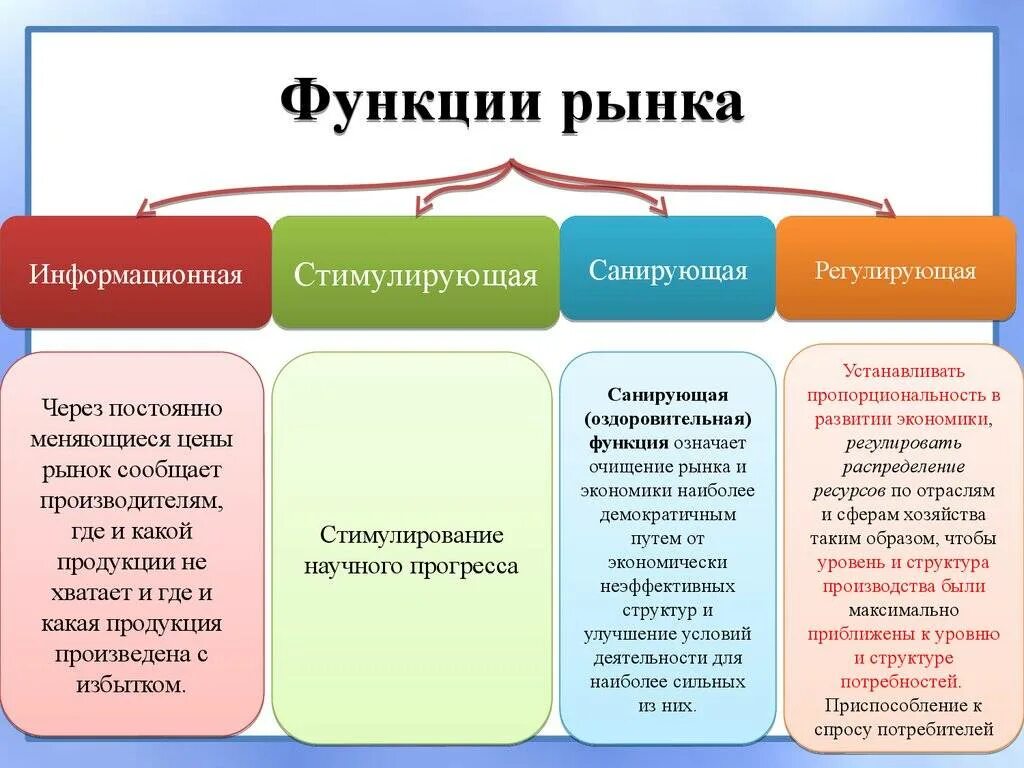 Функции рынка

Информационная

Стимулирующая

Санирующая

Регулирующая

Через постоянно меняющиеся цены рынок сообщает производителям, где и какой продукции не хватает и где и какая продукция произведена с избытком.

Стимулирование научного прогресса

Санирующая (оздоровительная) функция означает очищение рынка и экономики наиболее демократичным путем от экономически неэффективных структур и улучшение условий деятельности для наиболее сильных из них.

Устанавливать пропорциональность в развитии экономики, регулировать распределение ресурсов по отраслям и сферам хозяйства таким образом, чтобы уровень и структура производства были максимально приближены к уровню и структуре потребностей. Приспособление к спросу потребителей